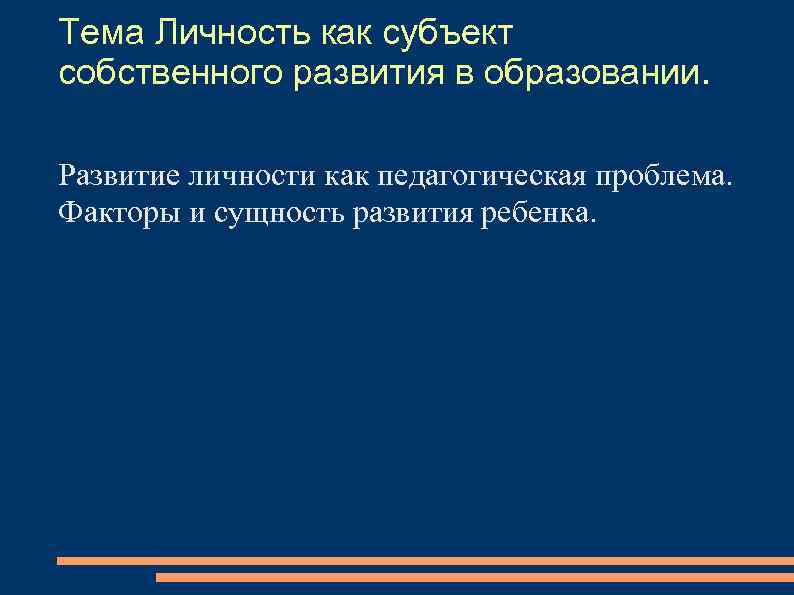 Тема Личность как субъект собственного развития в образовании.

Развитие личности как педагогическая проблема. Факторы и сущность развития ребенка.